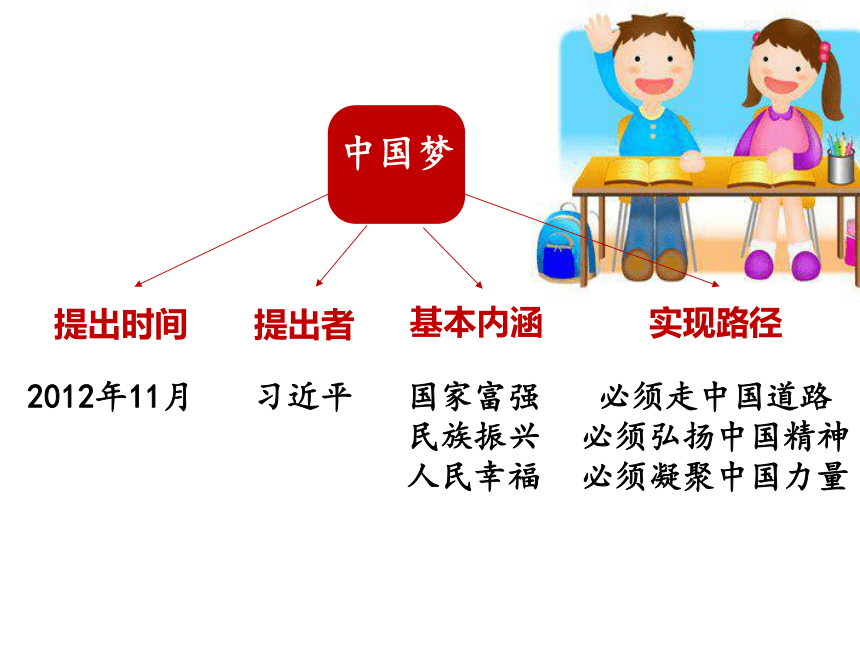 中国梦

提出时间
2012年11月

提出者
习近平

基本内涵
国家富强
民族振兴
人民幸福

实现路径
必须走中国道路
必须弘扬中国精神
必须凝聚中国力量